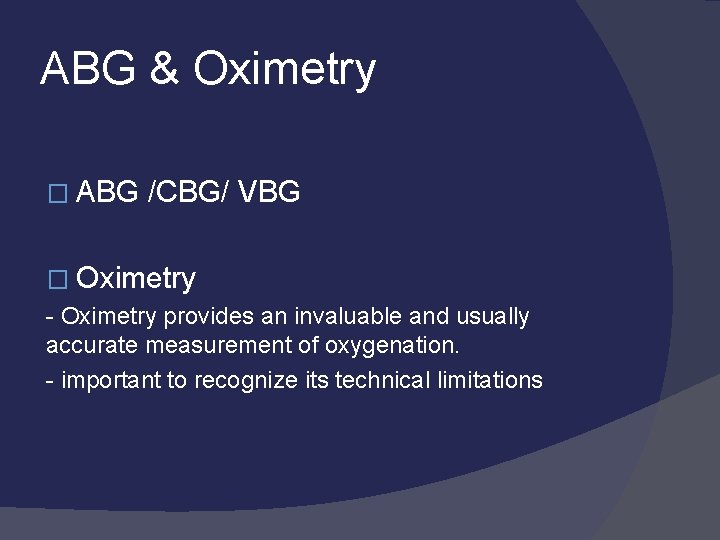 ABG & Oximetry

□ ABG /CBG/ VBG

□ Oximetry

- Oximetry provides an invaluable and usually accurate measurement of oxygenation.

- important to recognize its technical limitations